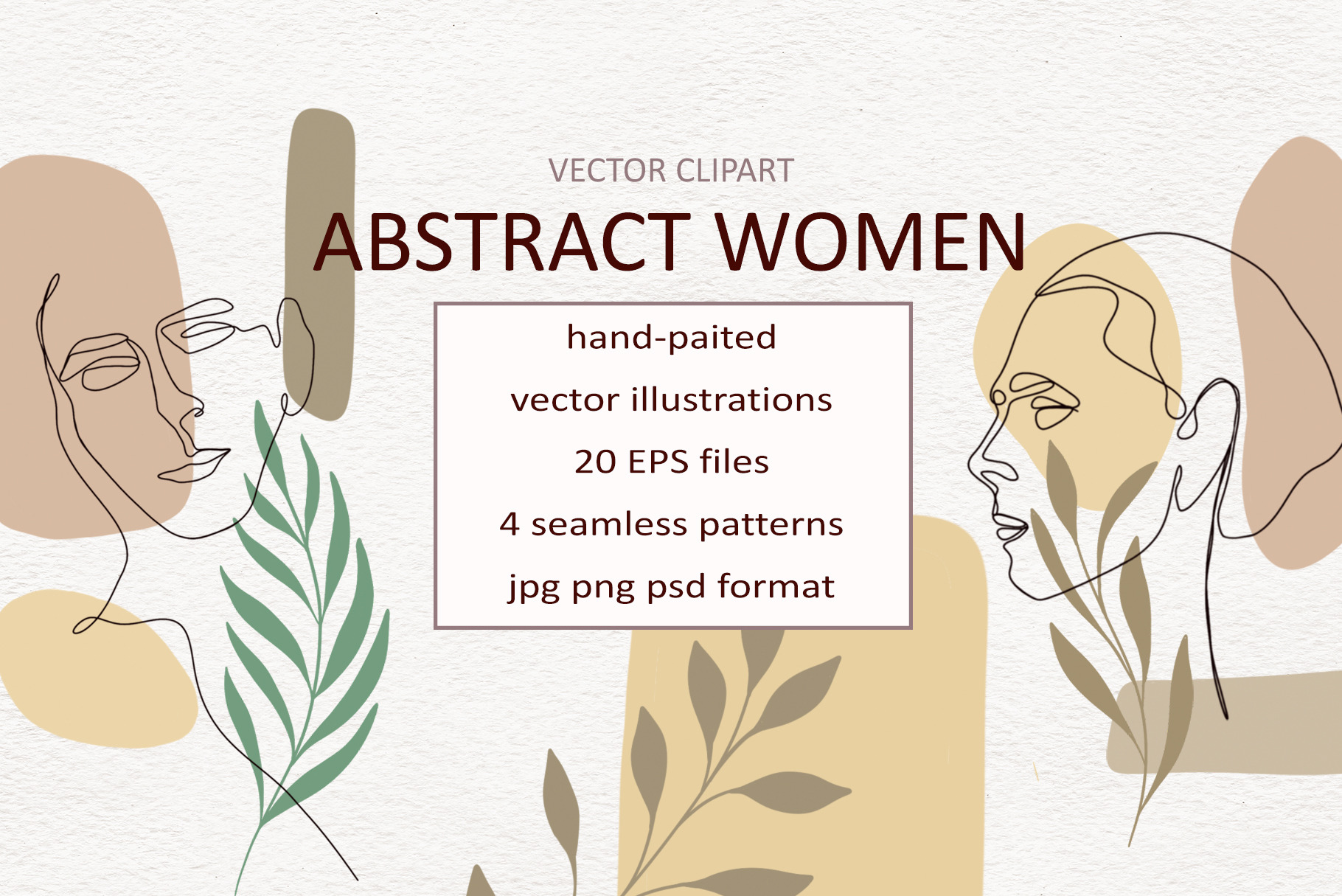 VECTOR CLIPART

ABSTRACT WOMEN

hand-paited

vector illustrations

20 EPS files

4 seamless patterns

jpg png psd format